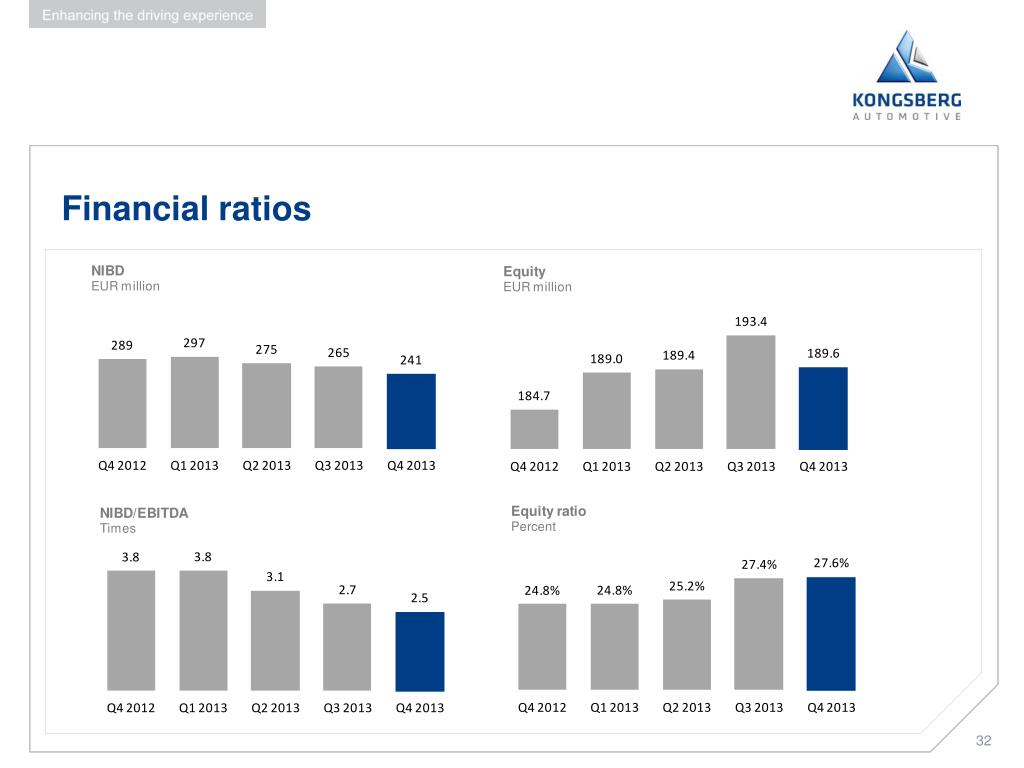 Enhancing the driving experience

KONGSBERG
AUTOMOTIVE

Financial ratios

NIBD
EUR million

289
297
275
265
241

Q4 2012 Q1 2013 Q2 2013 Q3 2013 Q4 2013

Equity
EUR million

184.7
189.0
189.4
193.4
189.6

Q4 2012 Q1 2013 Q2 2013 Q3 2013 Q4 2013

NIBD/EBITDA
Times

3.8
3.8
3.1
2.7
2.5

Q4 2012 Q1 2013 Q2 2013 Q3 2013 Q4 2013

Equity ratio
Percent

24.8%
24.8%
25.2%
27.4%
27.6%

Q4 2012 Q1 2013 Q2 2013 Q3 2013 Q4 2013

32